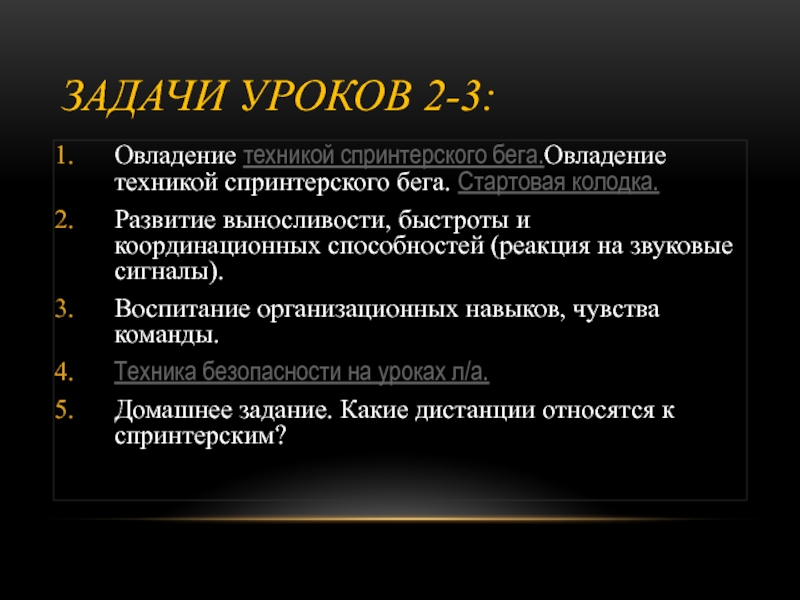 ЗАДАЧИ УРОКОВ 2-3:

1. Овладение техникой спринтерского бега.Овладение техникой спринтерского бега. Стартовая колодка.
2. Развитие выносливости, быстроты и координационных способностей (реакция на звуковые сигналы).
3. Воспитание организационных навыков, чувства команды.
4. Техника безопасности на уроках л/а.
5. Домашнее задание. Какие дистанции относятся к спринтерским?